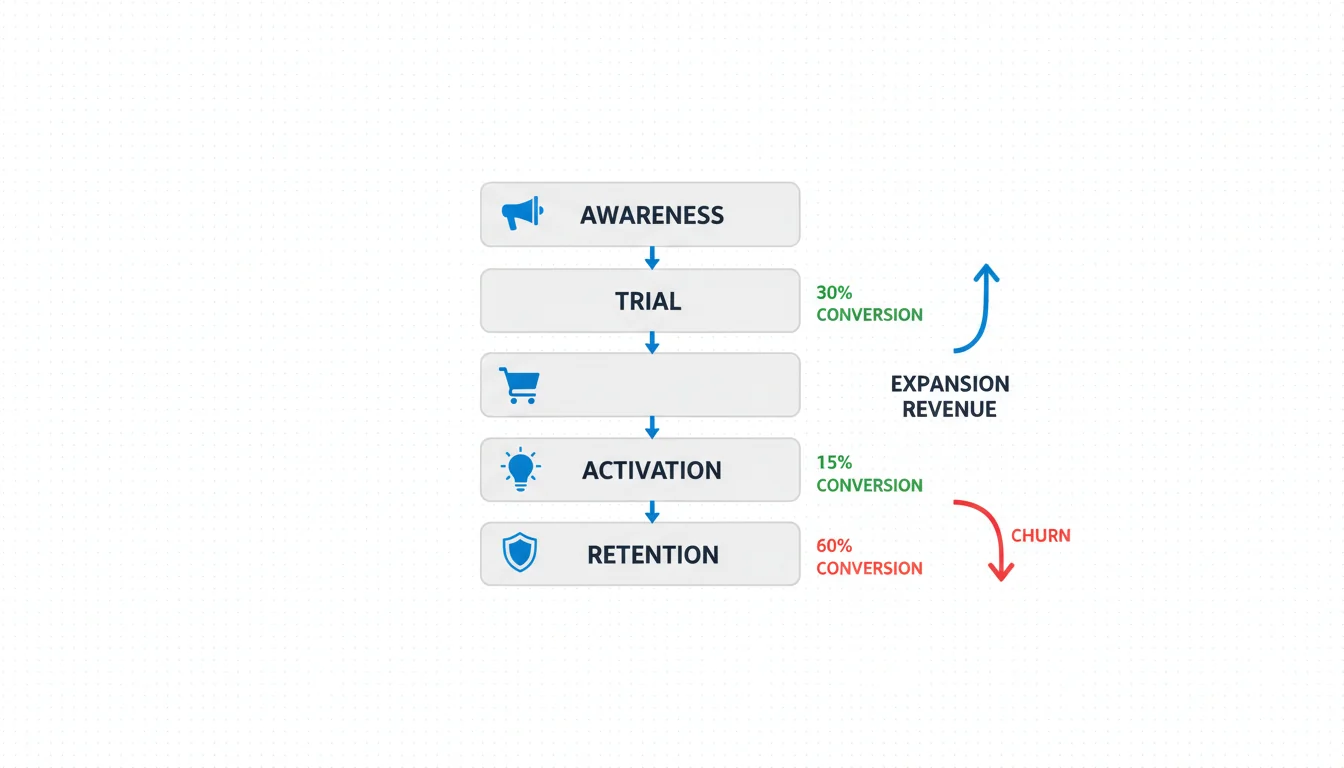 AWARENESS

TRIAL

30%
CONVERSION

EXPANSION
REVENUE

ACTIVATION

15%
CONVERSION

RETENTION

60%
CONVERSION

CHURN